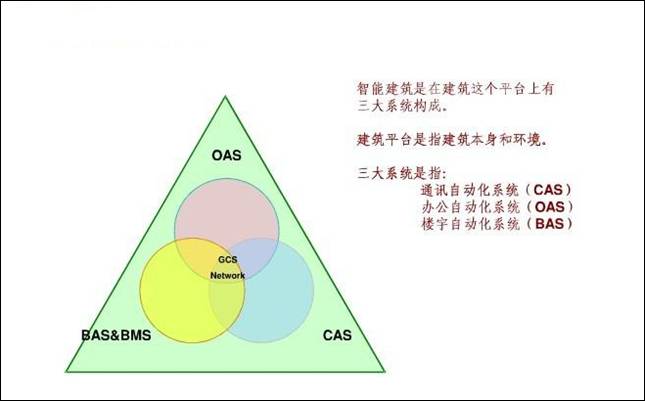 OAS

GCS
Network

BAS&BMS

CAS

智能建筑是在建筑这个平台上有三大系统构成。

建筑平台是指建筑本身和环境。

三大系统是指：
通讯自动化系统（CAS）
办公自动化系统（OAS）
楼宇自动化系统（BAS）